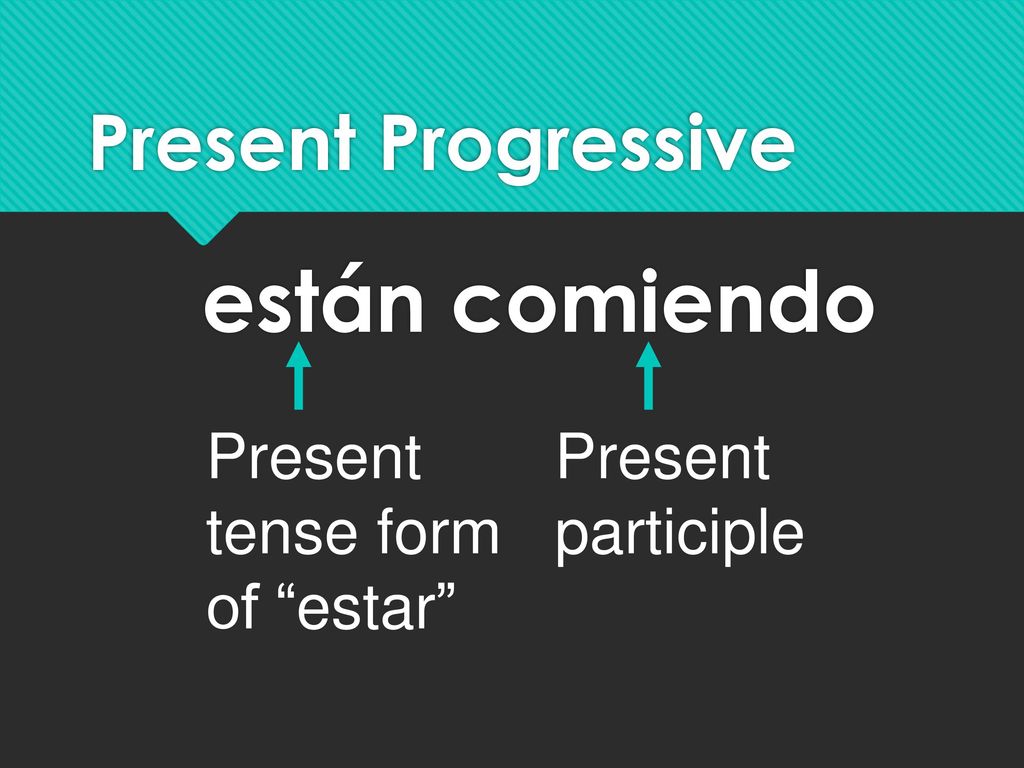 Present Progressive

están comiendo

Present tense form of “estar”

Present participle